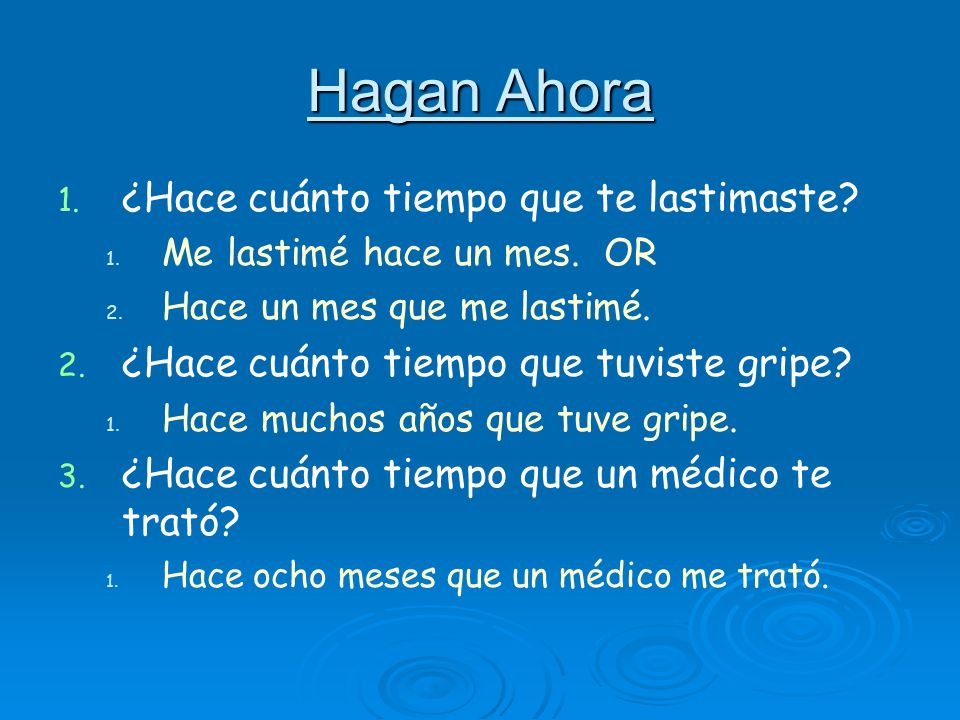 Hagan Ahora

1. ¿Hace cuánto tiempo que te lastimaste?
   1. Me lastimé hace un mes. OR
   2. Hace un mes que me lastimé.
2. ¿Hace cuánto tiempo que tuviste gripe?
   1. Hace muchos años que tuve gripe.
3. ¿Hace cuánto tiempo que un médico te trató?
   1. Hace ocho meses que un médico me trató.